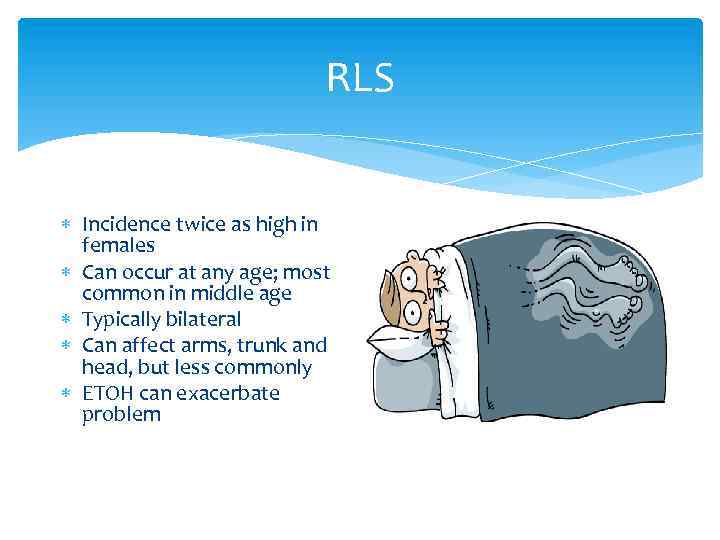 RLS

* Incidence twice as high in females
* Can occur at any age; most common in middle age
* Typically bilateral
* Can affect arms, trunk and head, but less commonly
* ETOH can exacerbate problem